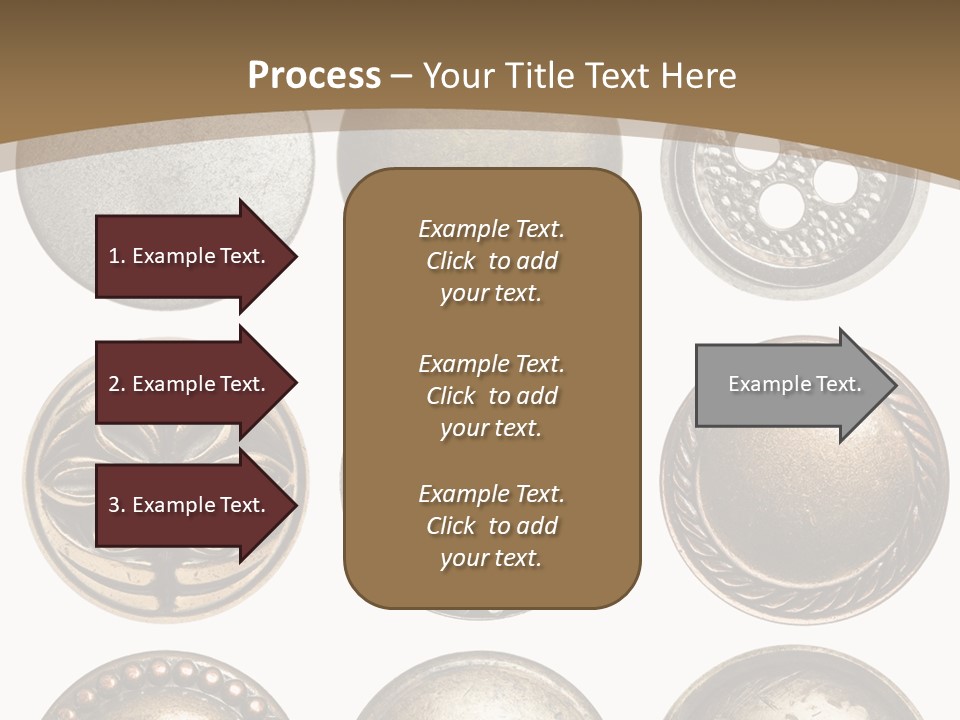 Process – Your Title Text Here

1. Example Text.

2. Example Text.

3. Example Text.

Example Text. Click to add your text.

Example Text. Click to add your text.

Example Text. Click to add your text.

Example Text.